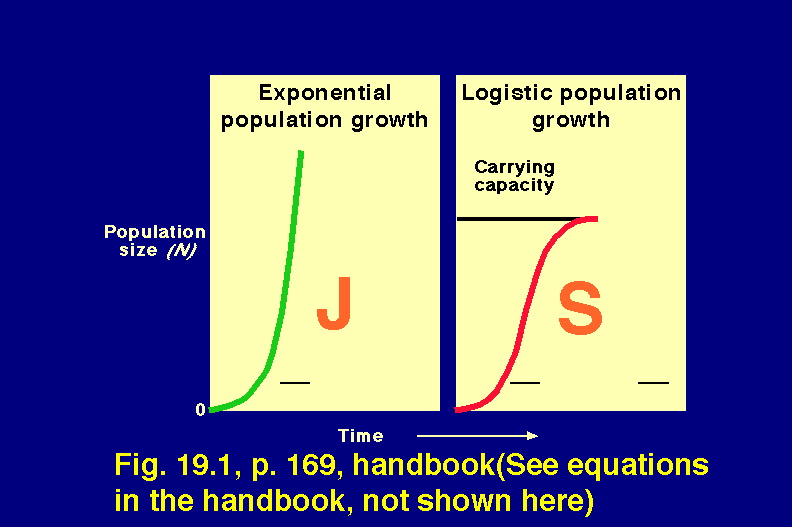 Exponential population growth

Logistic population growth

Carrying capacity

Population size (N)

J

S

0

Time

Fig. 19.1, p. 169, handbook(See equations in the handbook, not shown here)